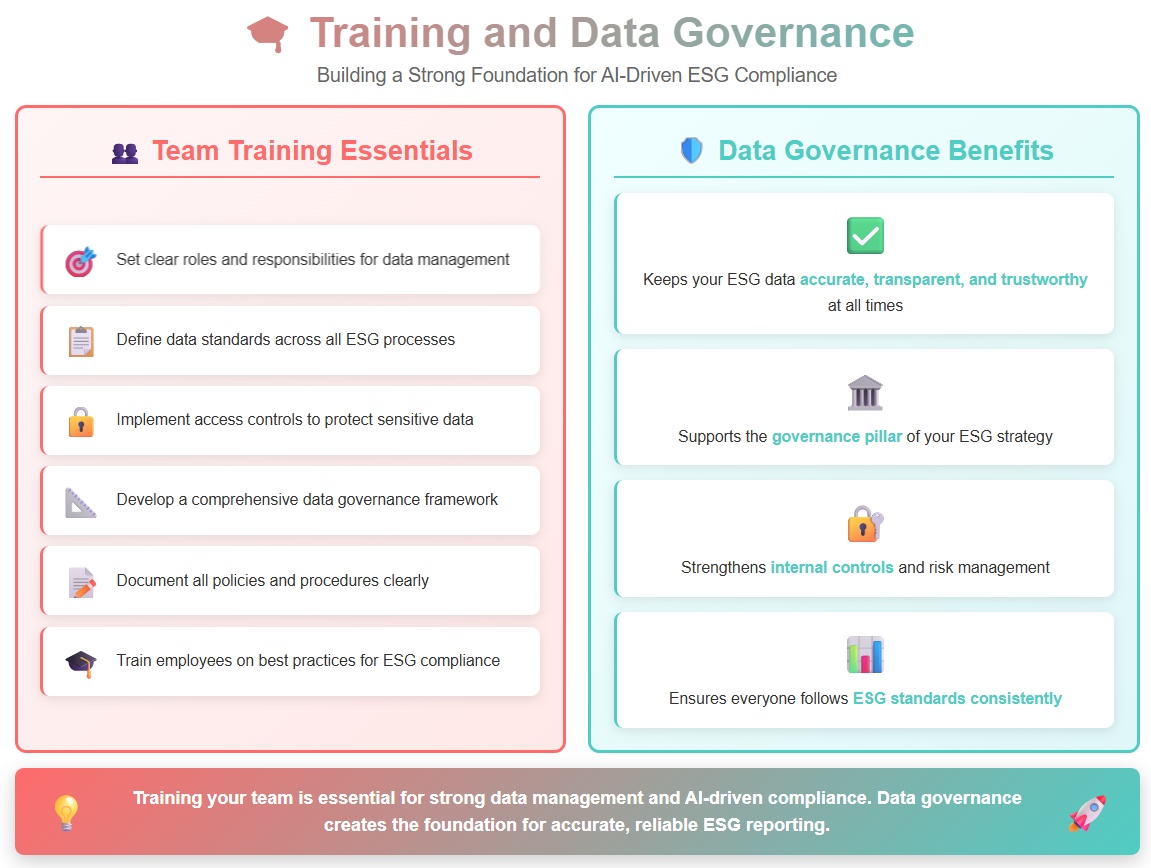 Training and Data Governance

Building a Strong Foundation for AI-Driven ESG Compliance

Team Training Essentials

Set clear roles and responsibilities for data management

Define data standards across all ESG processes

Implement access controls to protect sensitive data

Develop a comprehensive data governance framework

Document all policies and procedures clearly

Train employees on best practices for ESG compliance

Data Governance Benefits

Keeps your ESG data accurate, transparent, and trustworthy at all times

Supports the governance pillar of your ESG strategy

Strengthens internal controls and risk management

Ensures everyone follows ESG standards consistently

Training your team is essential for strong data management and AI-driven compliance. Data governance creates the foundation for accurate, reliable ESG reporting.